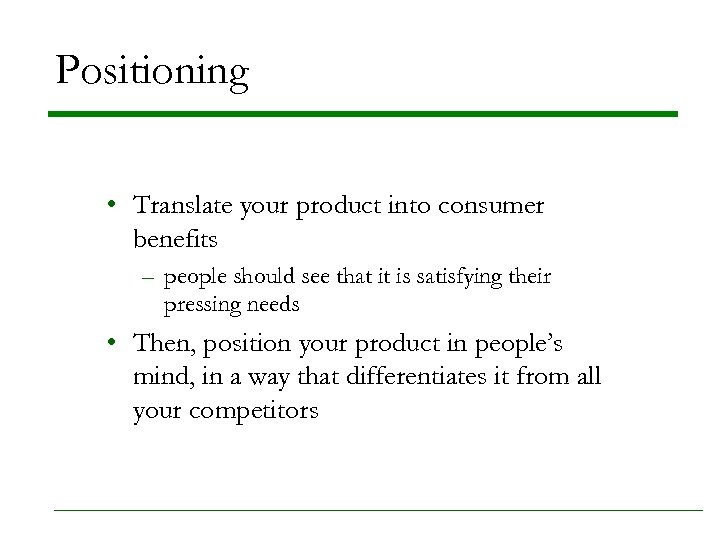 Positioning

• Translate your product into consumer benefits

– people should see that it is satisfying their pressing needs

• Then, position your product in people's mind, in a way that differentiates it from all your competitors